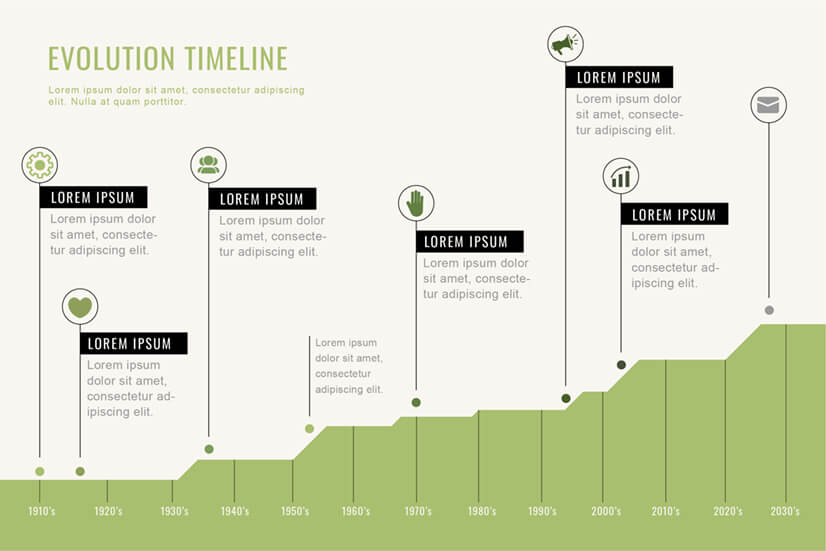 EVOLUTION TIMELINE

Lorem ipsum dolor sit amet, consectetur adipiscing elit. Nulla at quam porttitor.

LOREM IPSUM

Lorem ipsum dolor sit amet, consectetur adipiscing elit.

LOREM IPSUM

Lorem ipsum dolor sit amet, consectetur adipiscing elit.

LOREM IPSUM

Lorem ipsum dolor sit amet, consectetur adipiscing elit.

Lorem ipsum dolor sit amet, consectetur adipiscing elit.

LOREM IPSUM

Lorem ipsum dolor sit amet, consectetur adipiscing elit.

LOREM IPSUM

Lorem ipsum dolor sit amet, consectetur adipiscing elit.

LOREM IPSUM

Lorem ipsum dolor sit amet, consectetur adipiscing elit.

1910's 1920's 1930's 1940's 1950's 1960's 1970's 1980's 1990's 2000's 2010's 2020's 2030's